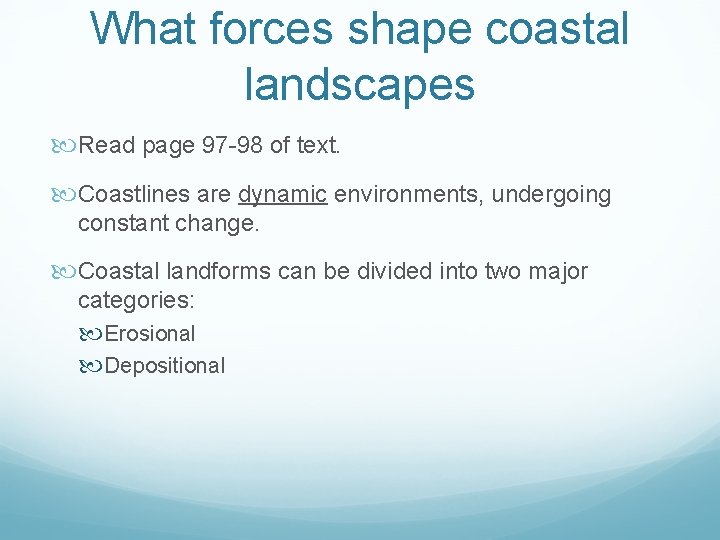 What forces shape coastal landscapes

Read page 97-98 of text.

Coastlines are dynamic environments, undergoing constant change.

Coastal landforms can be divided into two major categories:

Erosional

Depositional